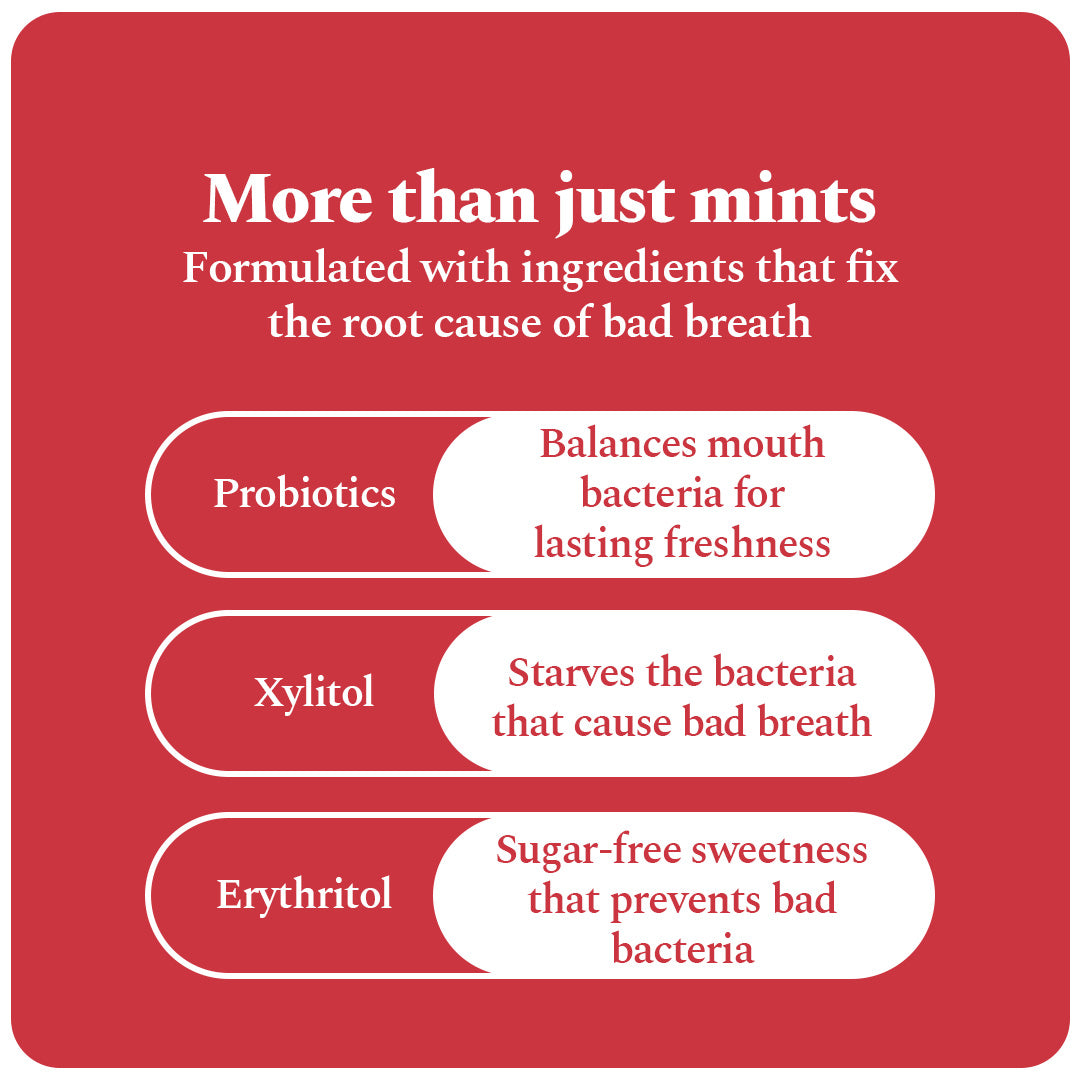 More than just mints
Formulated with ingredients that fix the root cause of bad breath

Probiotics

Balances mouth bacteria for lasting freshness

Xylitol

Starves the bacteria that cause bad breath

Erythritol

Sugar-free sweetness that prevents bad bacteria